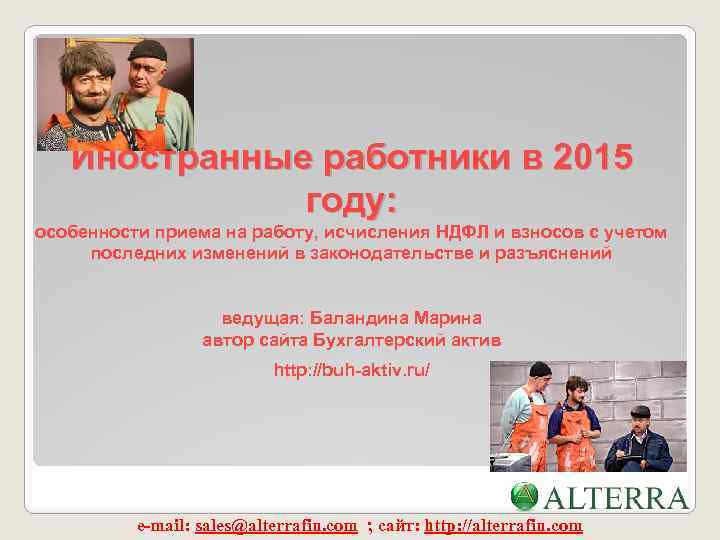 Иностранные работники в 2015 году:
особенности приема на работу, исчисления НДФЛ и взносов с учетом последних изменений в законодательстве и разъяснений

ведущая: Баландина Марина
автор сайта Бухгалтерский актив
http://buh-aktiv.ru/

ALTERRA

e-mail: sales@alterrafin.com ; сайт: http://alterrafin.com